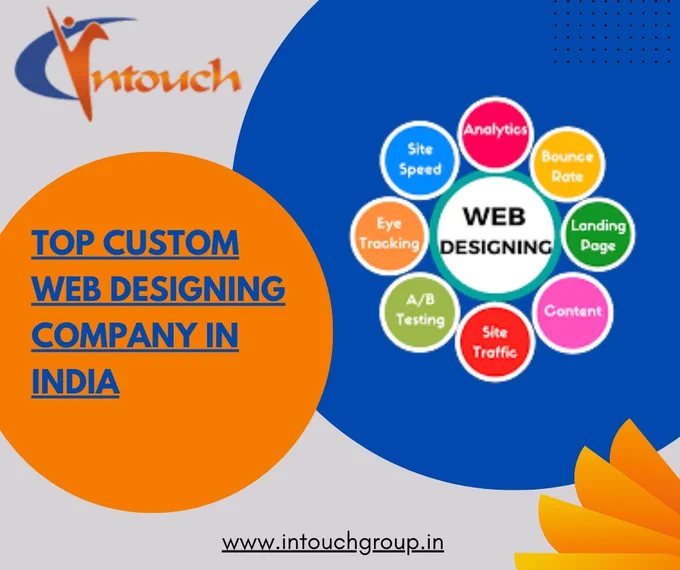 Intouch

TOP CUSTOM WEB DESIGNING COMPANY IN INDIA

WEB DESIGNING

Analytics

Bounce Rate

Landing Page

Content

Site Traffic

A/B Testing

Eye Tracking

Site Speed

www.intouchgroup.in